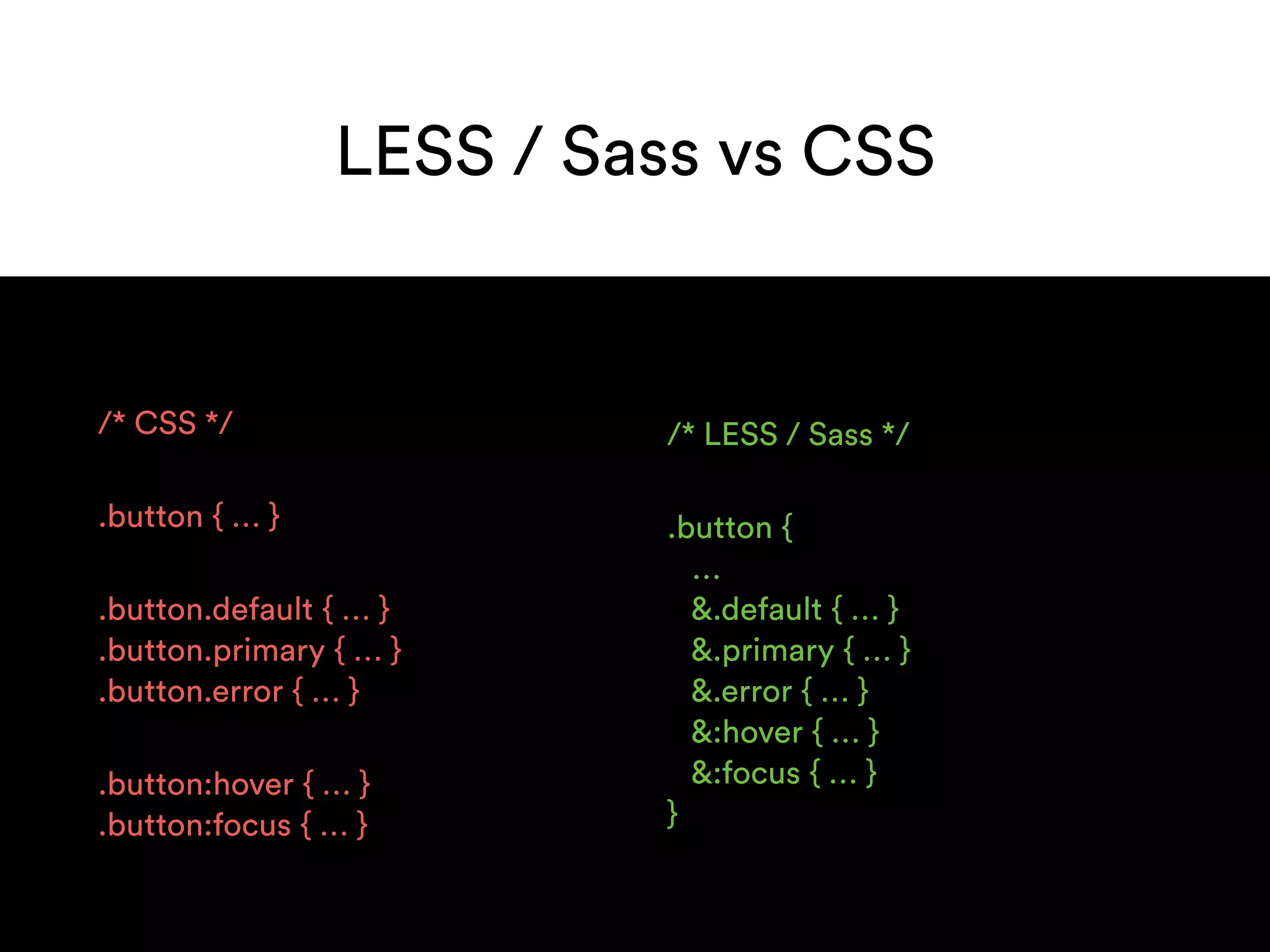 LESS / Sass vs CSS

/* CSS */

.button { … }

.button.default { … }
.button.primary { … }
.button.error { … }

.button:hover { … }
.button:focus { … }

/* LESS / Sass */

.button {
…
&.default { … }
&.primary { … }
&.error { … }
&:hover { … }
&:focus { … }
}